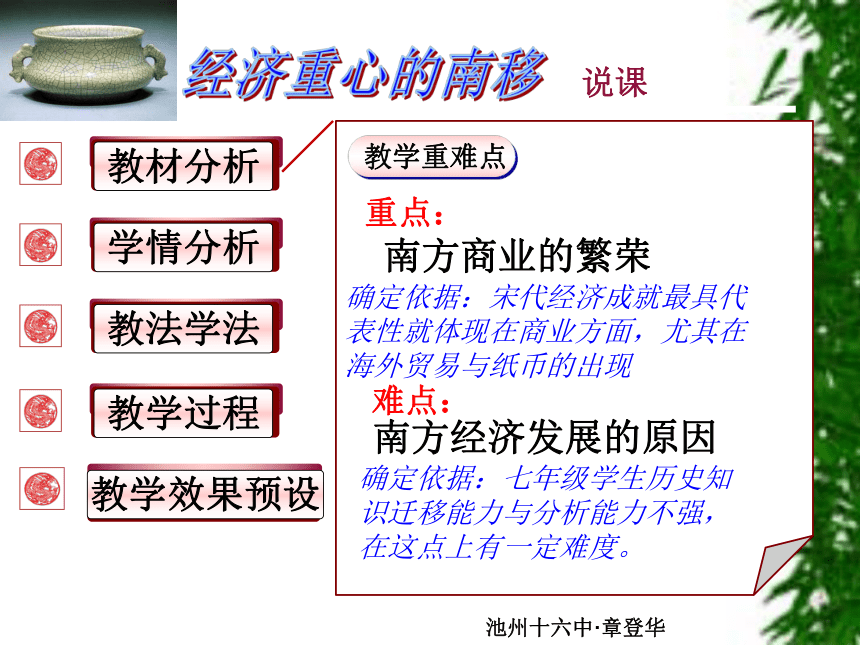 经济重心的南移 说课

教材分析

学情分析

教法学法

教学过程

教学效果预设

教学重难点

重点：

南方商业的繁荣

确定依据：宋代经济成就最具代表性就体现在商业方面，尤其在海外贸易与纸币的出现

难点：

南方经济发展的原因

确定依据：七年级学生历史知识迁移能力与分析能力不强，在这点上有一定难度。

池州十六中·章登华